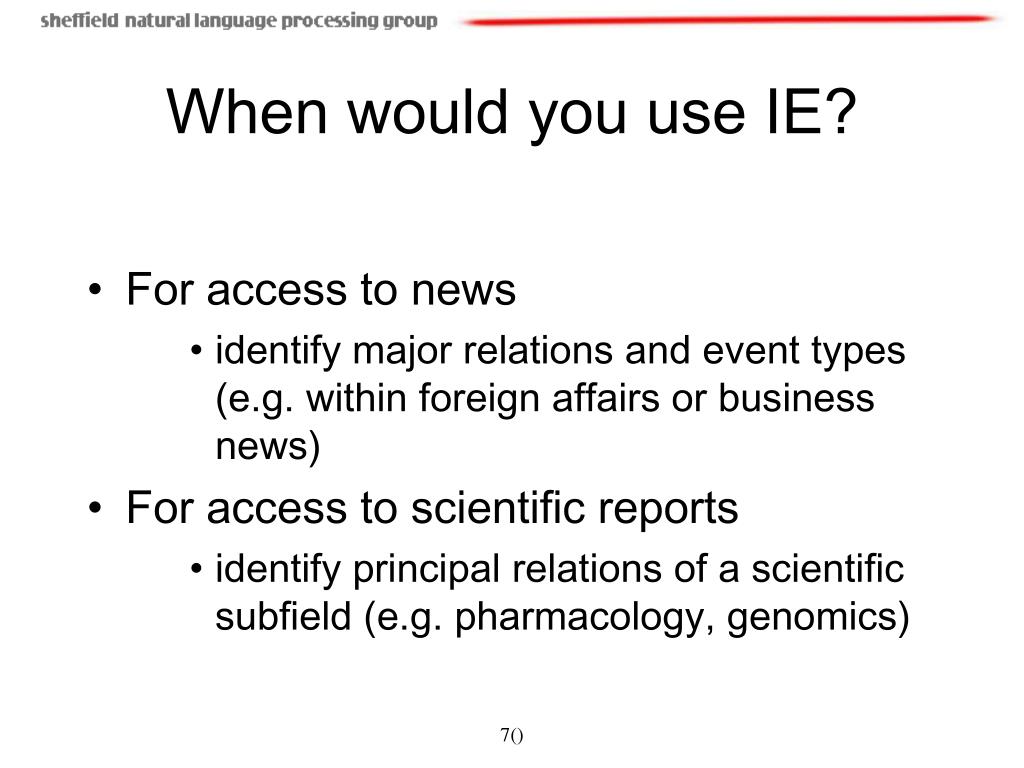 sheffield natural language processing group

When would you use IE?

• For access to news
  • identify major relations and event types (e.g. within foreign affairs or business news)
• For access to scientific reports
  • identify principal relations of a scientific subfield (e.g. pharmacology, genomics)

7()